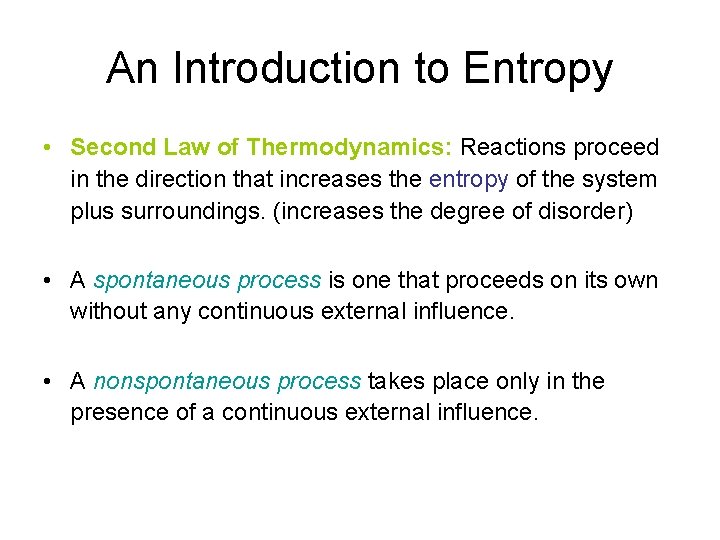 An Introduction to Entropy

• Second Law of Thermodynamics: Reactions proceed in the direction that increases the entropy of the system plus surroundings. (increases the degree of disorder)

• A spontaneous process is one that proceeds on its own without any continuous external influence.

• A nonspontaneous process takes place only in the presence of a continuous external influence.